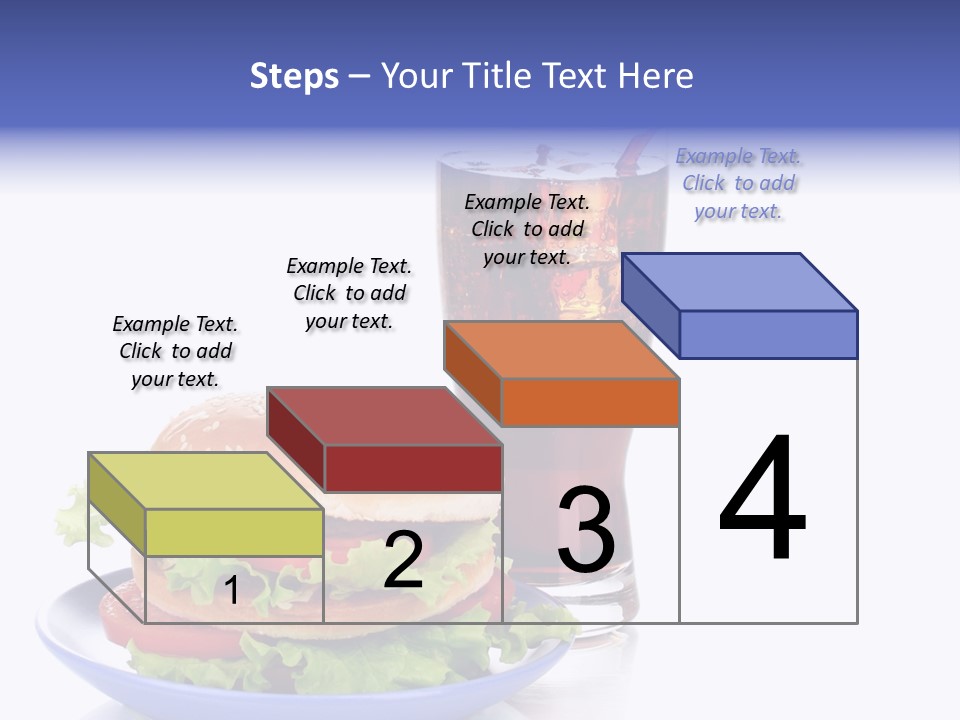 Steps – Your Title Text Here

Example Text. Click to add your text.

Example Text. Click to add your text.

Example Text. Click to add your text.

Example Text. Click to add your text.

1

2

3

4